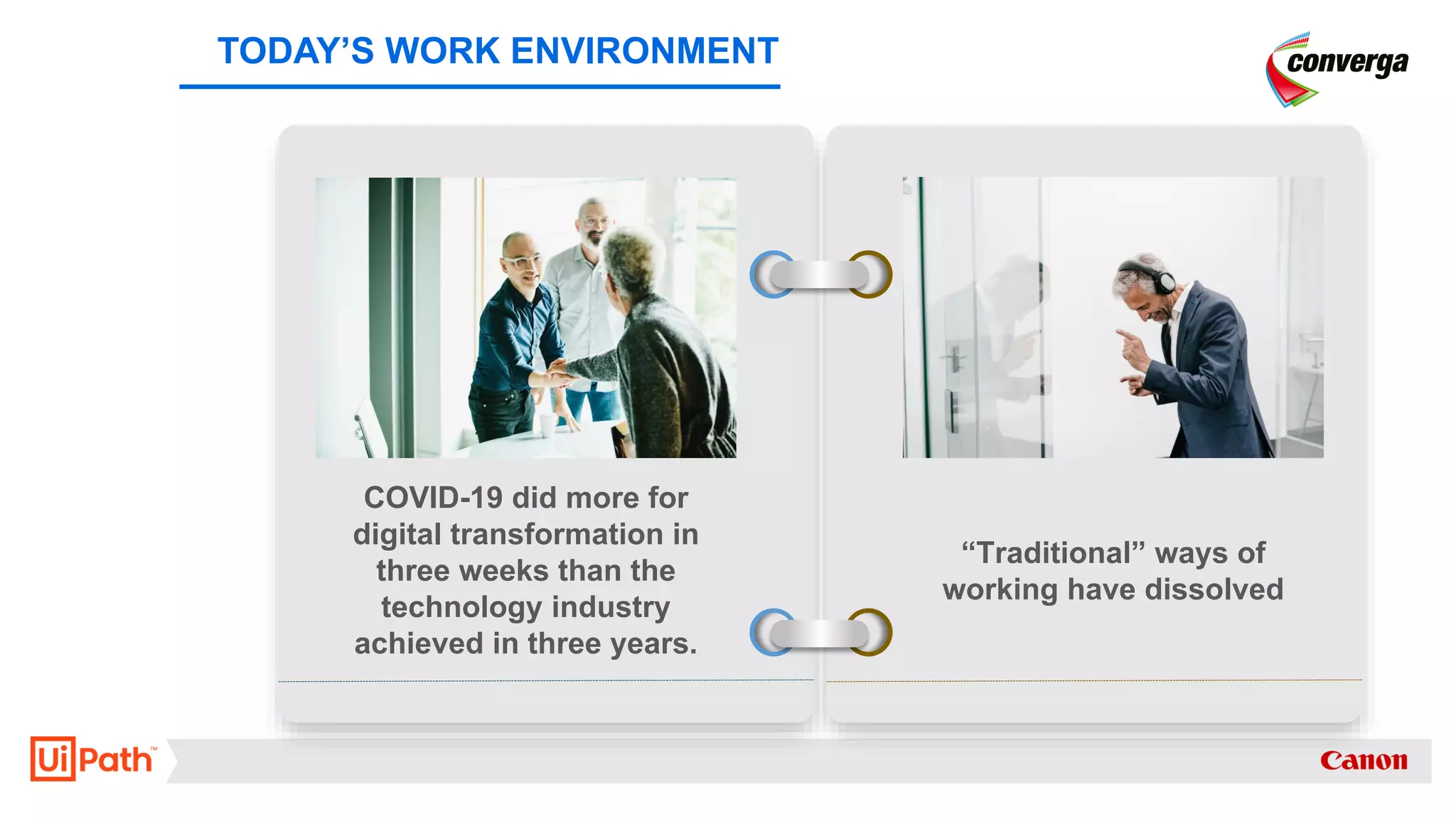 TODAY'S WORK ENVIRONMENT

converga

COVID-19 did more for digital transformation in three weeks than the technology industry achieved in three years.

"Traditional" ways of working have dissolved

UiPath™

Canon